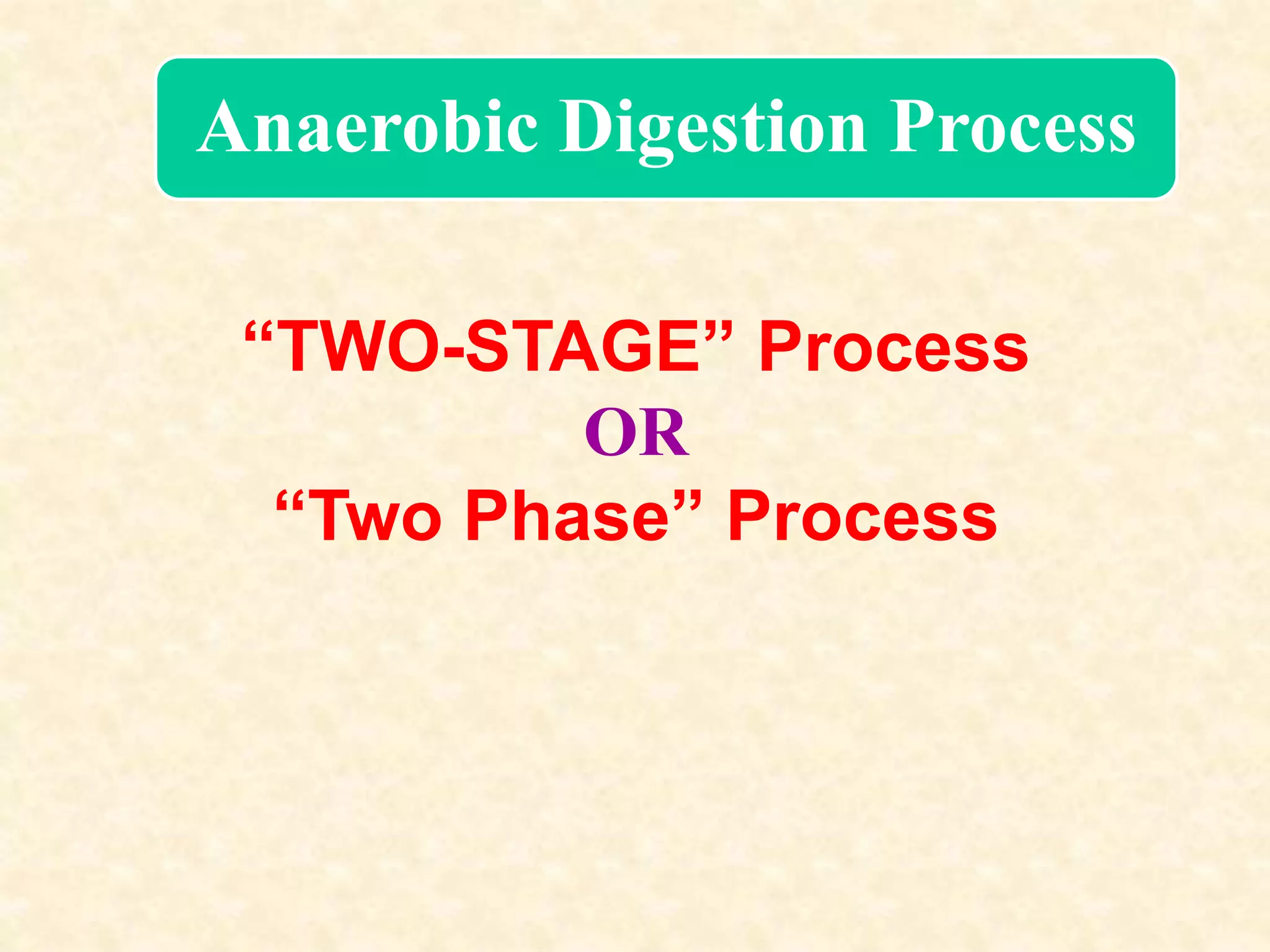 Anaerobic Digestion Process

“TWO-STAGE” Process
OR
“Two Phase” Process